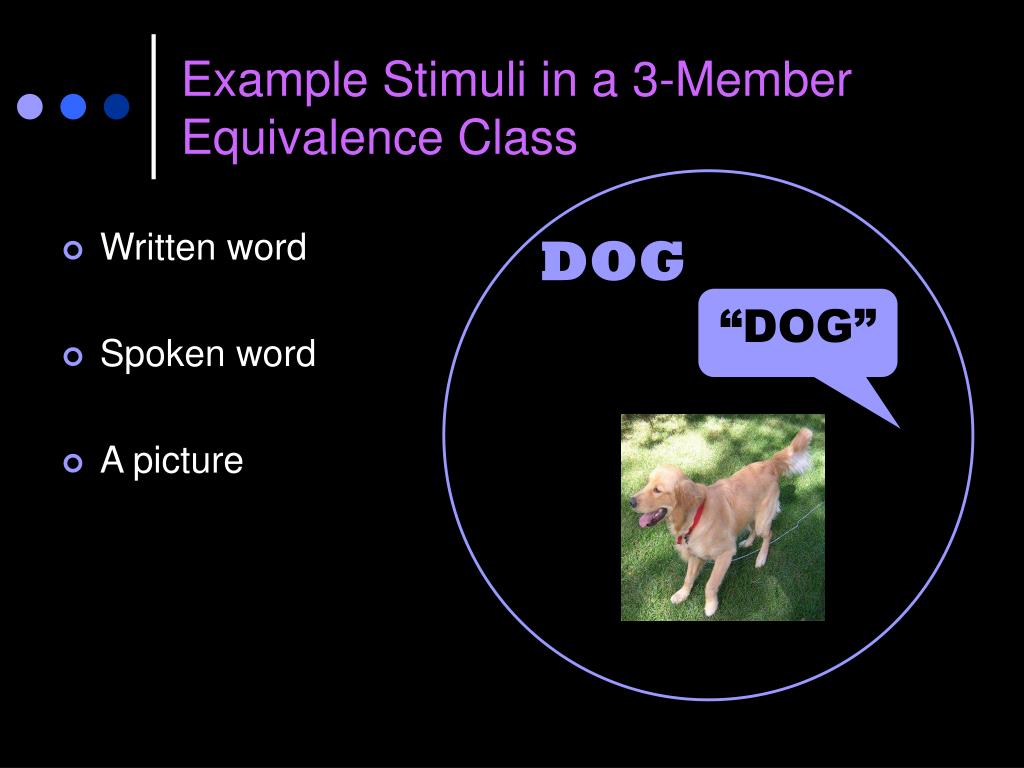 Example Stimuli in a 3-Member Equivalence Class

Written word

Spoken word

A picture

DOG

“DOG”